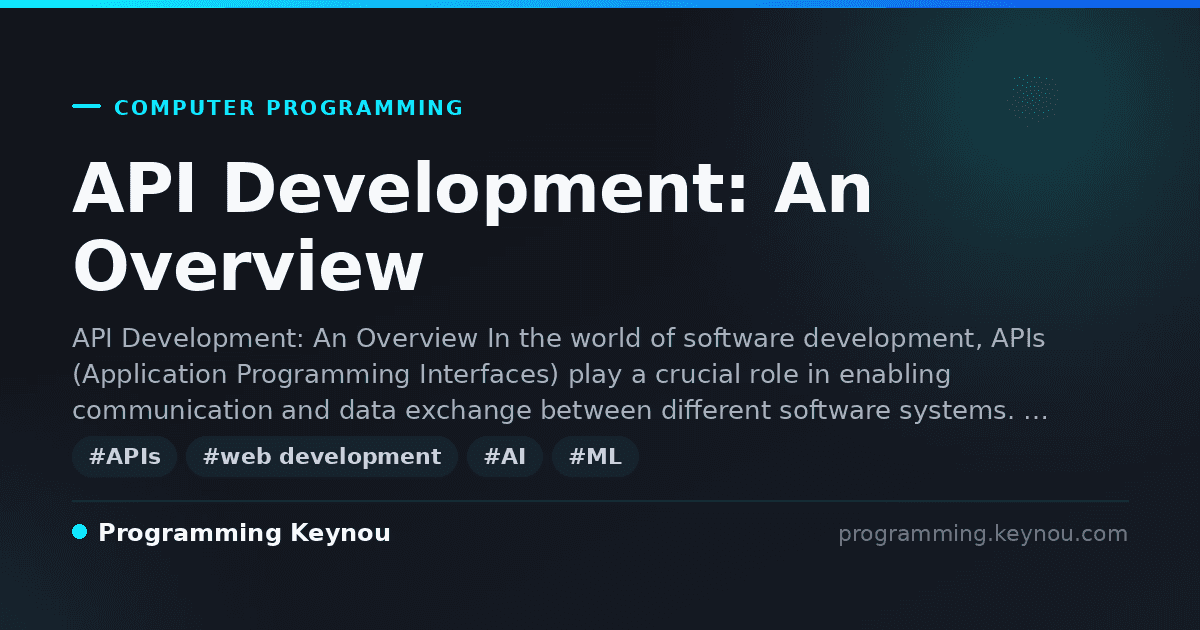 COMPUTER PROGRAMMING

API Development: An Overview

API Development: An Overview In the world of software development, APIs (Application Programming Interfaces) play a crucial role in enabling communication and data exchange between different software systems. …

#APIs #web development #AI #ML

Programming Keynou

programming.keynou.com